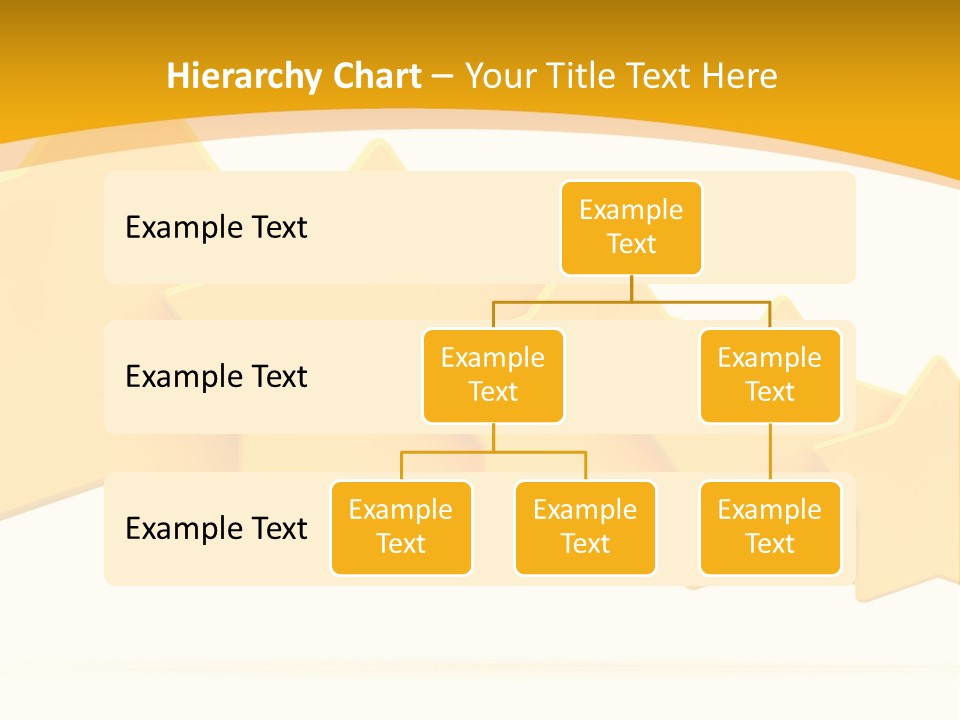 Hierarchy Chart – Your Title Text Here

Example Text

Example Text

Example Text

Example Text

Example Text

Example Text

Example Text

Example Text

Example Text